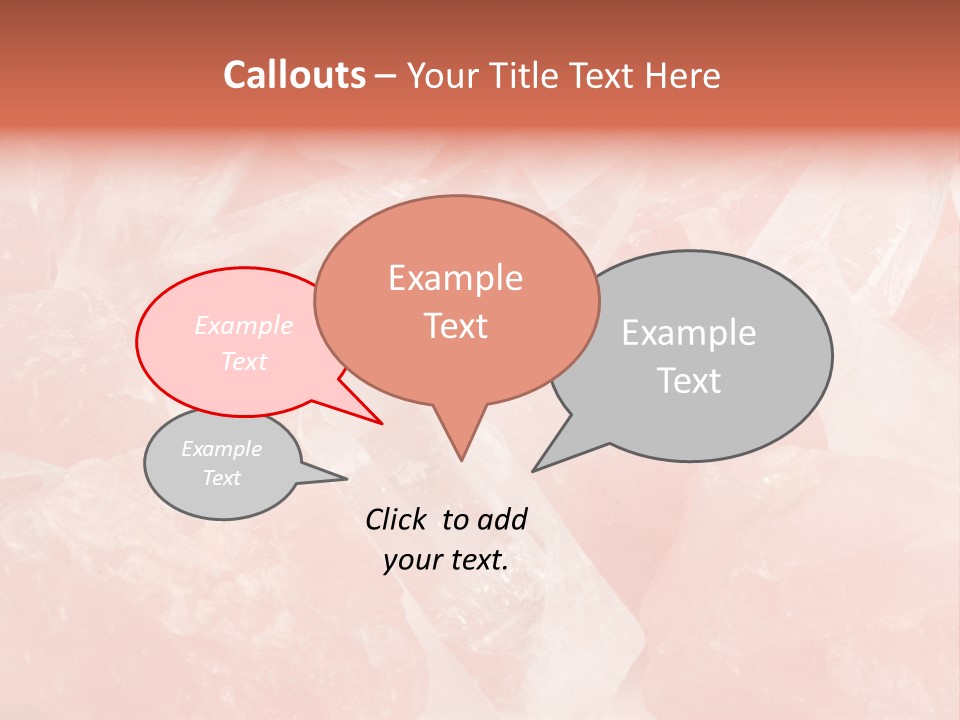 Callouts – Your Title Text Here

Example Text

Example Text

Example Text

Example Text

Click to add your text.